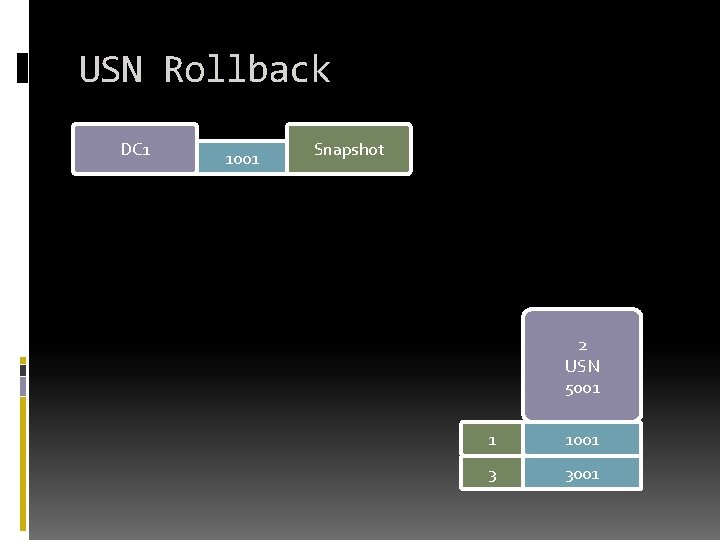 USN Rollback

DC1

1001

Snapshot

2
USN
5001

1

1001

3

3001